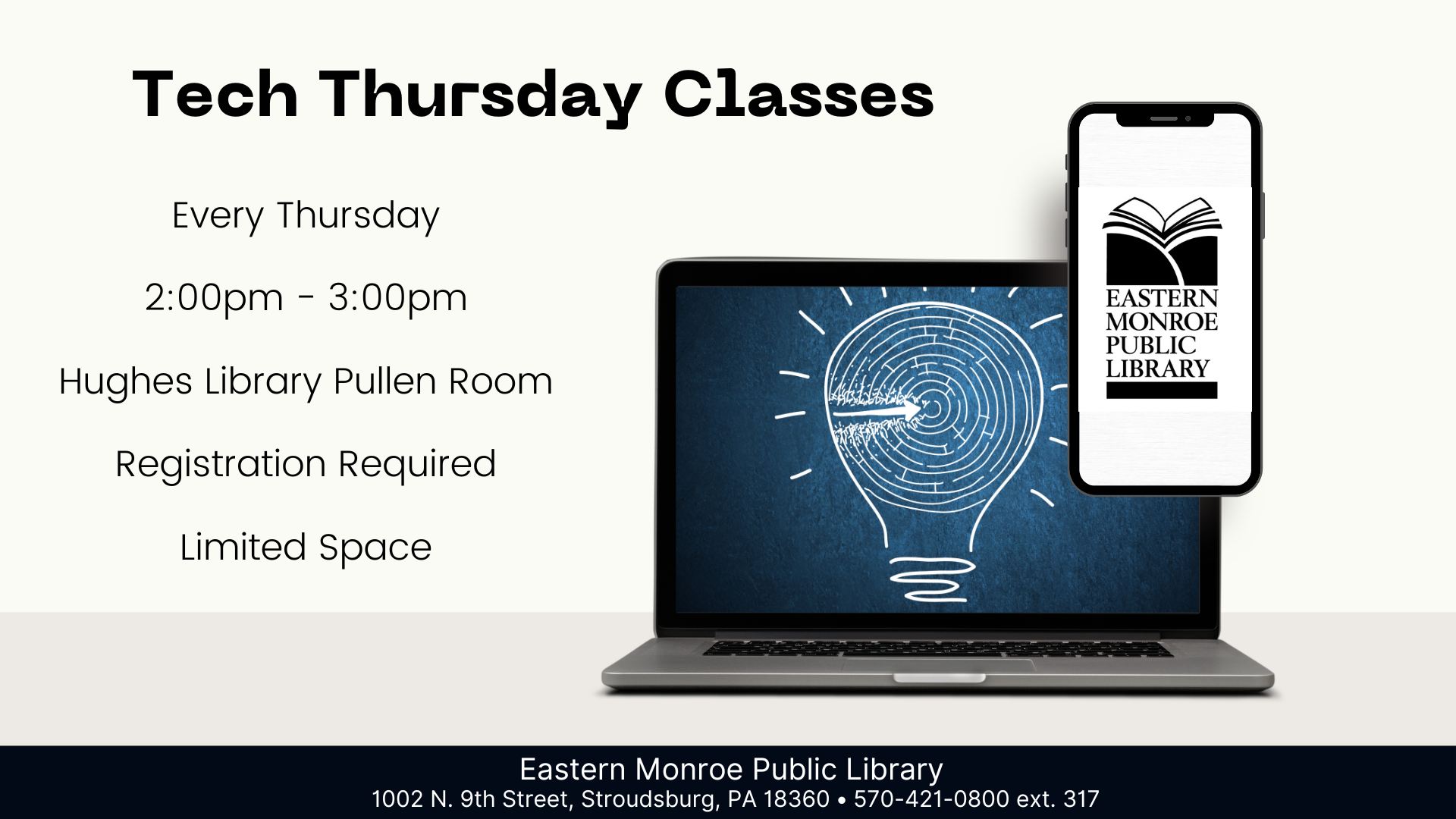 Tech Thursday Classes

Every Thursday

2:00pm - 3:00pm

Hughes Library Pullen Room

Registration Required

Limited Space

EASTERN MONROE PUBLIC LIBRARY

Eastern Monroe Public Library
1002 N. 9th Street, Stroudsburg, PA 18360 • 570-421-0800 ext. 317